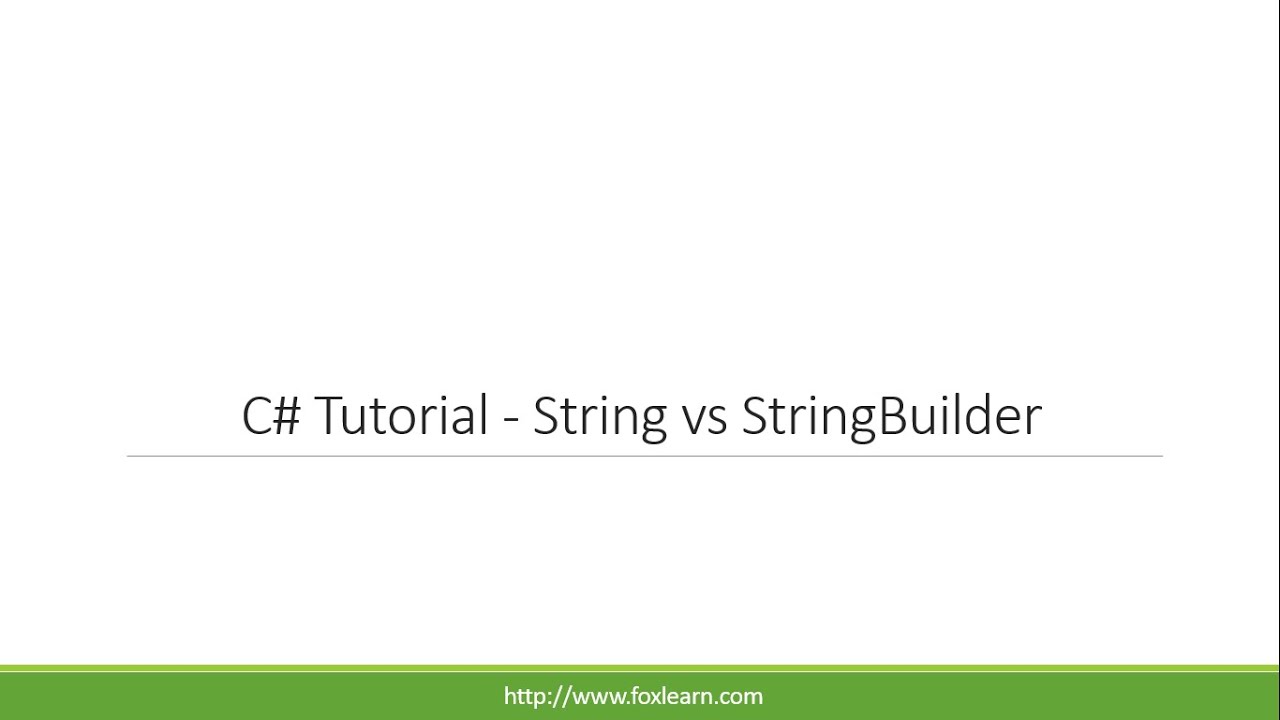 C# Tutorial - String vs StringBuilder

http://www.foxlearn.com